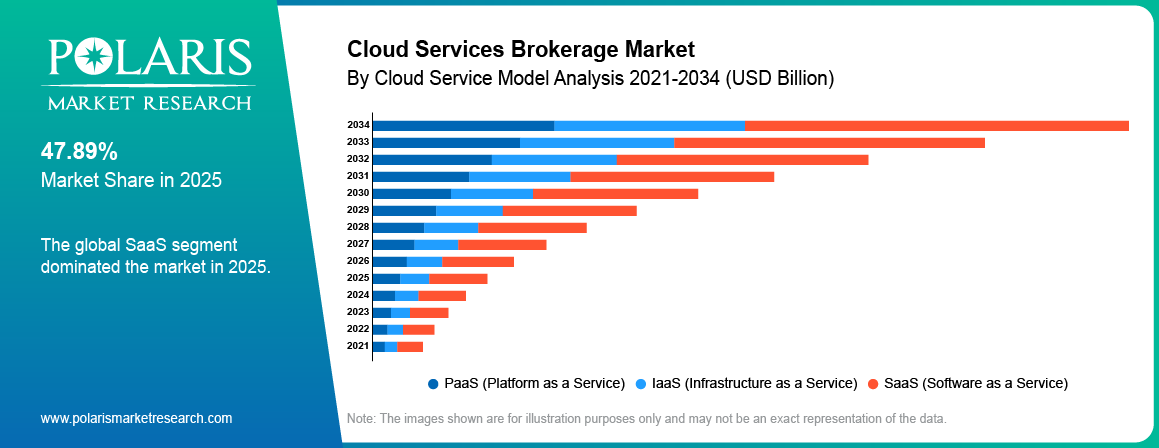 POLARIS
MARKET RESEARCH

47.89%
Market Share in 2025

The global SaaS segment dominated the market in 2025.

www.polarismarketresearch.com

Cloud Services Brokerage Market
By Cloud Service Model Analysis 2021-2034 (USD Billion)

2034
2033
2032
2031
2030
2029
2028
2027
2026
2025
2024
2023
2022
2021

PaaS (Platform as a Service) IaaS (Infrastructure as a Service) SaaS (Software as a Service)

Note: The images shown are for illustration purposes only and may not be an exact representation of the data.